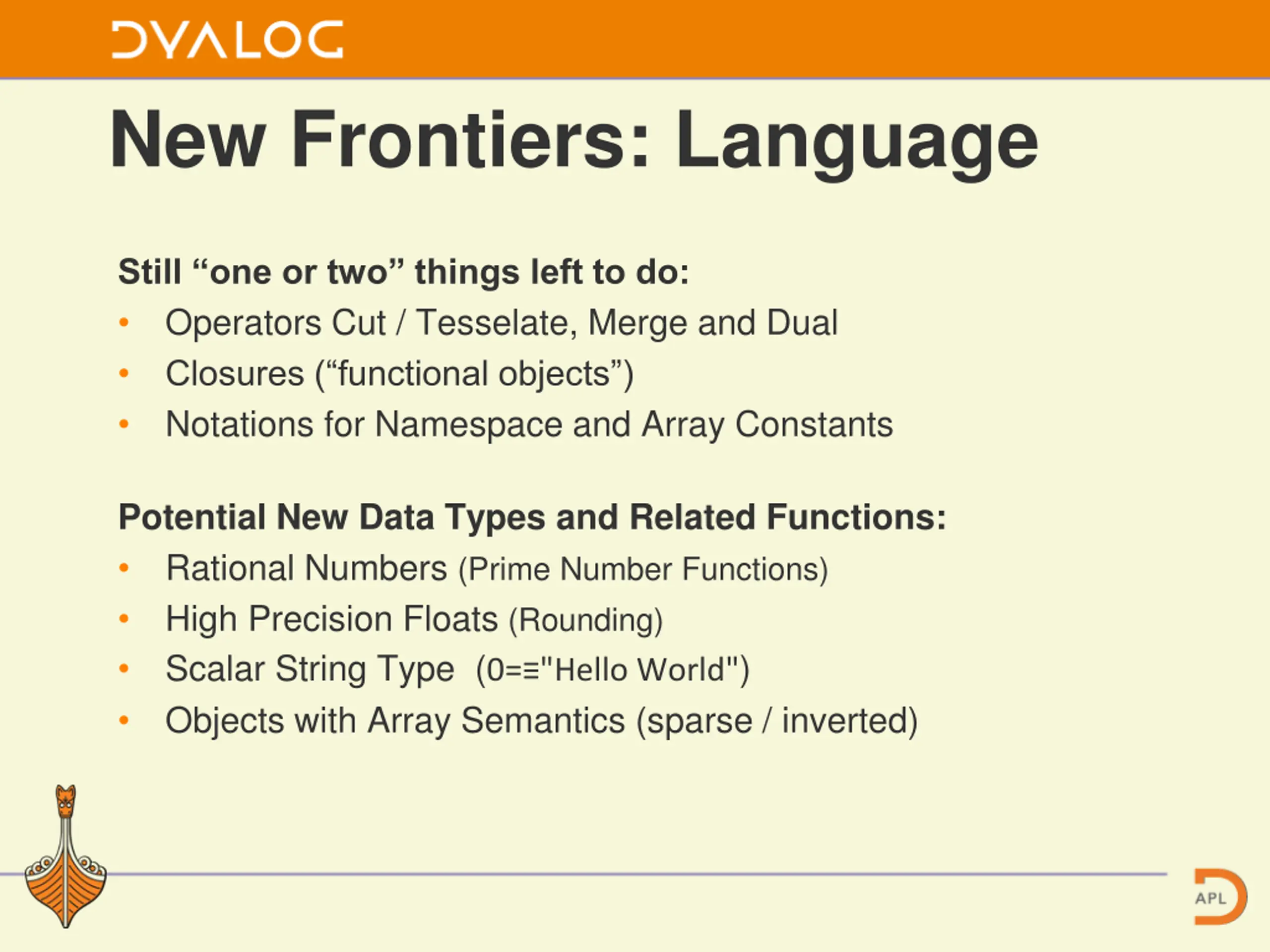 DYALOG

New Frontiers: Language

Still “one or two” things left to do:
• Operators Cut / Tesselate, Merge and Dual
• Closures (“functional objects”)
• Notations for Namespace and Array Constants

Potential New Data Types and Related Functions:
• Rational Numbers (Prime Number Functions)
• High Precision Floats (Rounding)
• Scalar String Type (0=≡"Hello World")
• Objects with Array Semantics (sparse / inverted)

APL